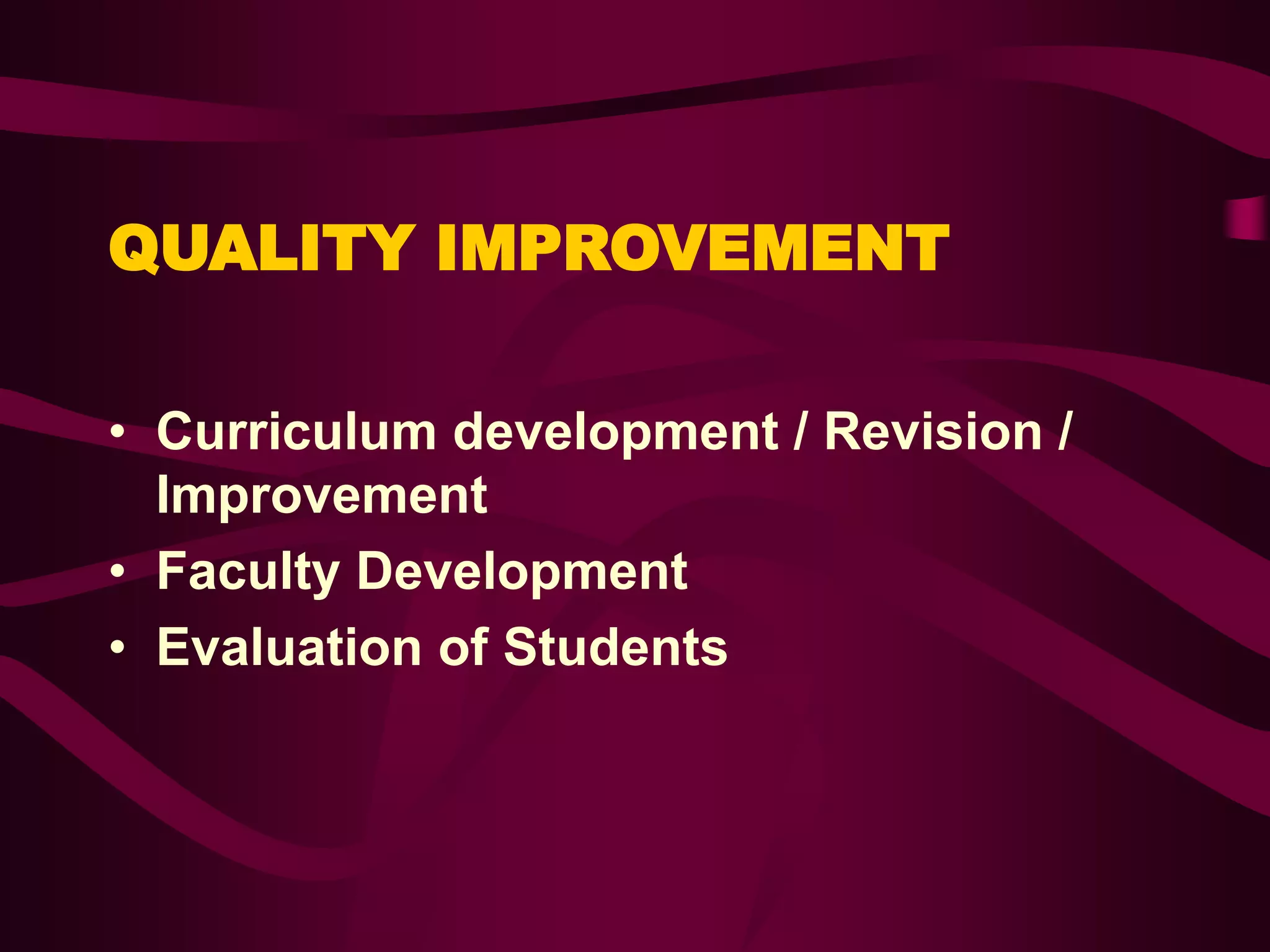 QUALITY IMPROVEMENT

• Curriculum development / Revision / Improvement
• Faculty Development
• Evaluation of Students